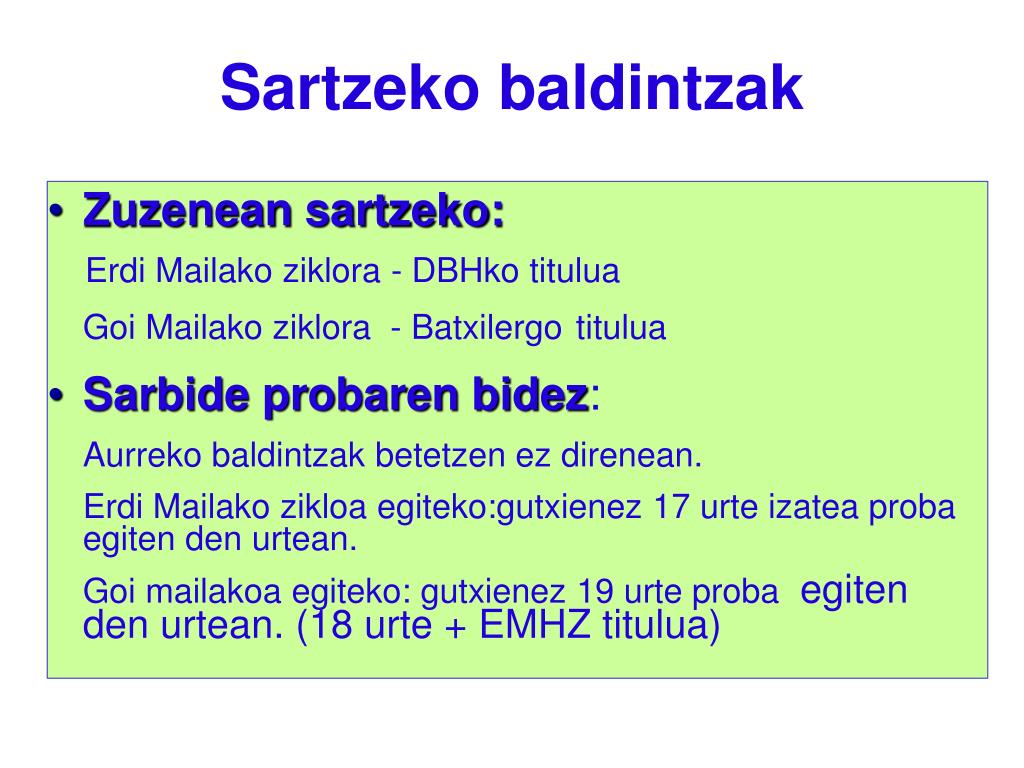 Sartzeko baldintzak

• Zuzenean sartzeko:

Erdi Mailako ziklora - DBHko titulua

Goi Mailako ziklora - Batxilergo titulua

• Sarbide probaren bidez:

Aurreko baldintzak betetzen ez direnean.

Erdi Mailako zikloa egiteko:gutxienez 17 urte izatea proba egiten den urtean.

Goi mailakoa egiteko: gutxienez 19 urte proba egiten den urtean. (18 urte + EMHZ titulua)